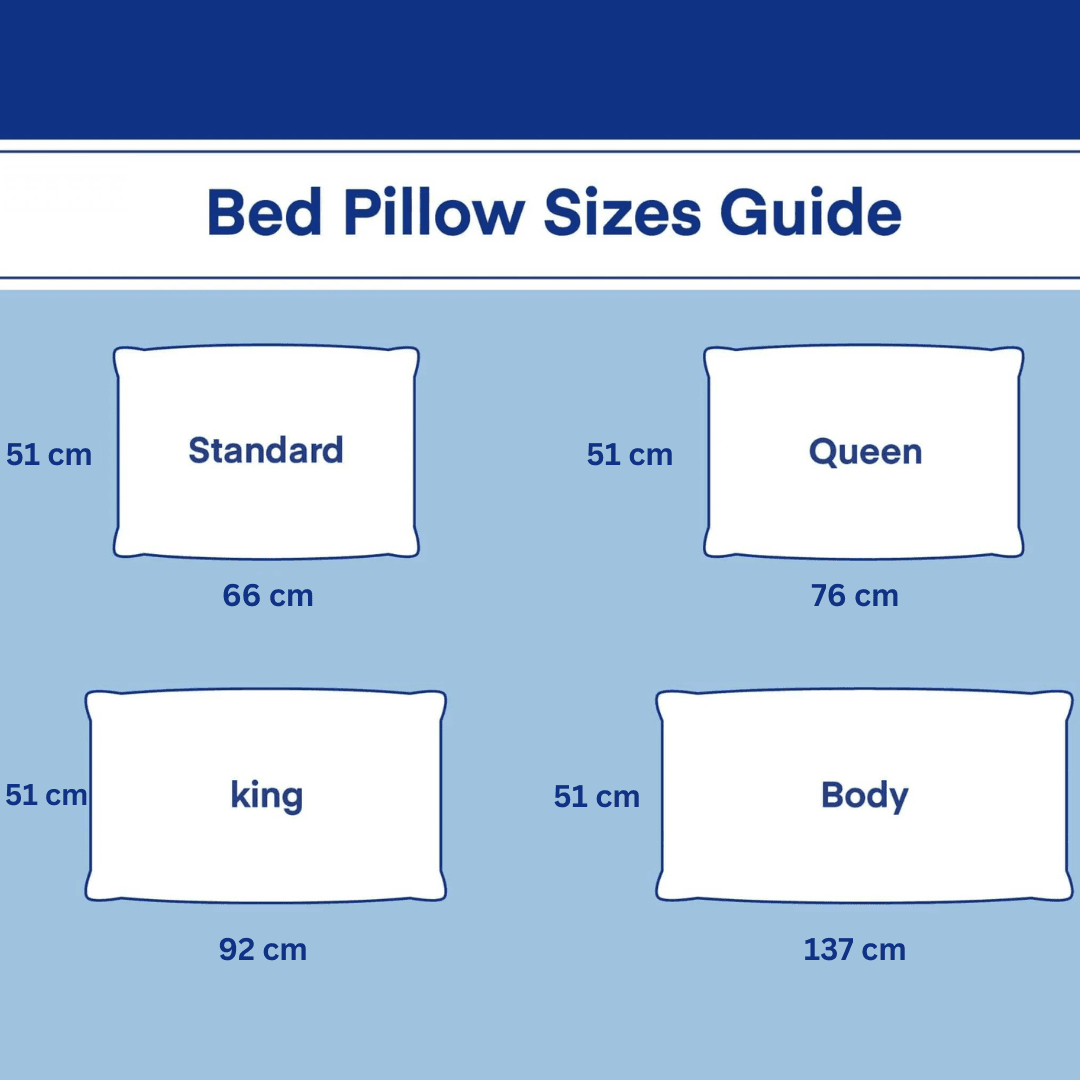 Bed Pillow Sizes Guide

51 cm
Standard
66 cm

51 cm
Queen
76 cm

51 cm
king
92 cm

51 cm
Body
137 cm